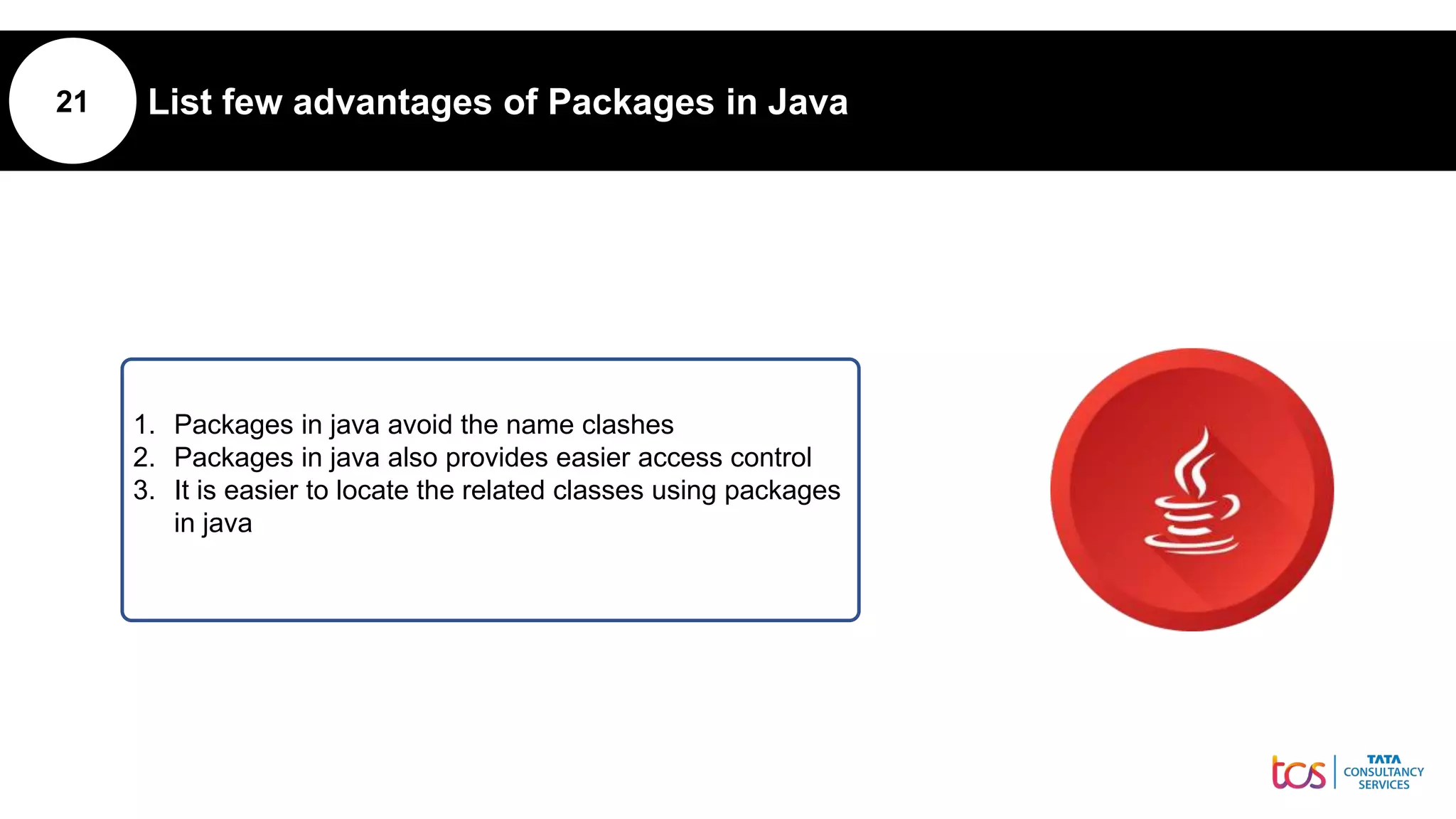 21 List few advantages of Packages in Java

1. Packages in java avoid the name clashes
2. Packages in java also provides easier access control
3. It is easier to locate the related classes using packages in java

tcs TATA CONSULTANCY SERVICES